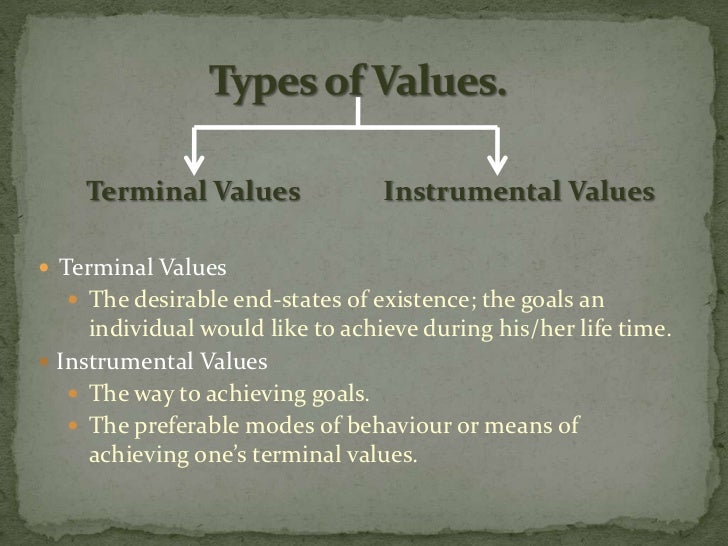 Types of Values.

Terminal Values

Instrumental Values

- Terminal Values
  - The desirable end-states of existence; the goals an individual would like to achieve during his/her life time.
- Instrumental Values
  - The way to achieving goals.
  - The preferable modes of behaviour or means of achieving one's terminal values.